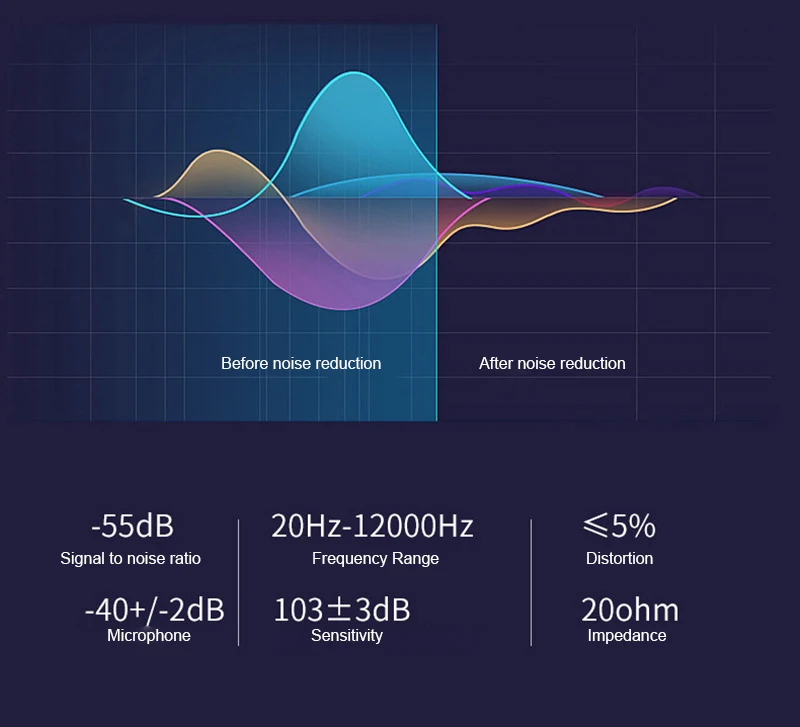 Before noise reduction

After noise reduction

-55dB
Signal to noise ratio

-40+/-2dB
Microphone

20Hz-12000Hz
Frequency Range

103±3dB
Sensitivity

≤5%
Distortion

20ohm
Impedance